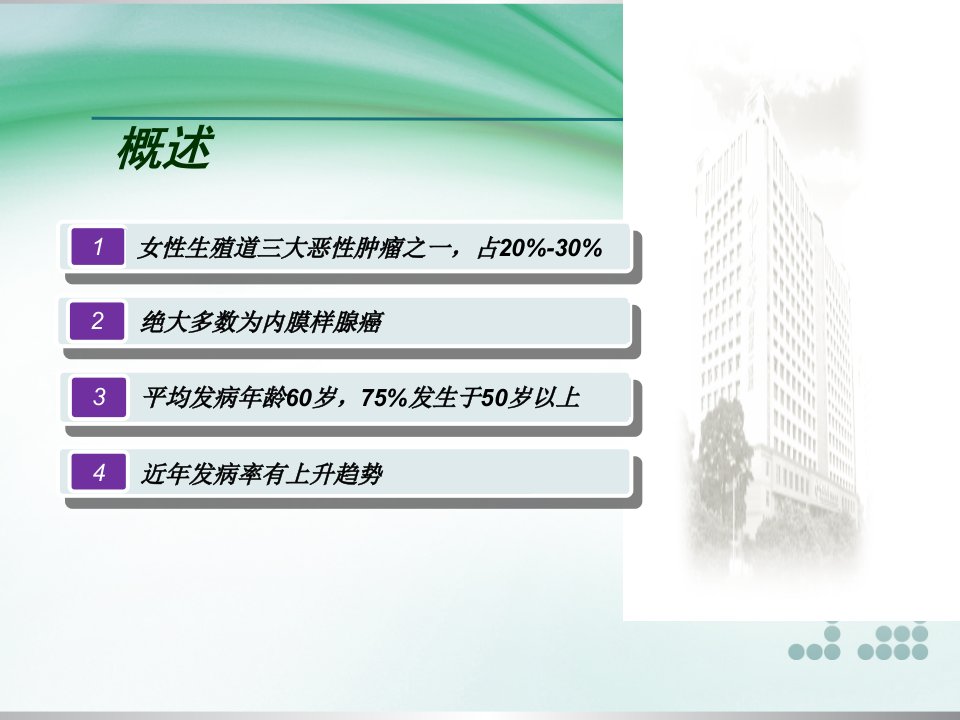 概述

1 女性生殖道三大恶性肿瘤之一，占20%-30%

2 绝大多数为内膜样腺癌

3 平均发病年龄60岁，75%发生于50岁以上

4 近年发病率有上升趋势